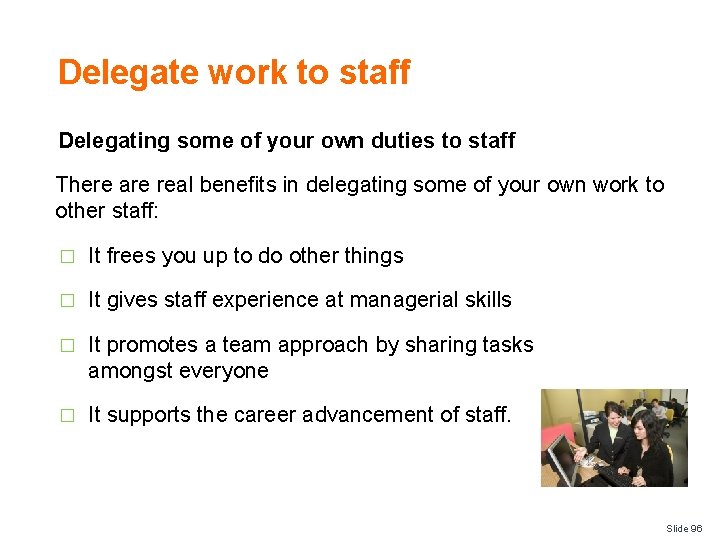 Delegate work to staff

Delegating some of your own duties to staff

There are real benefits in delegating some of your own work to other staff:

□ It frees you up to do other things

□ It gives staff experience at managerial skills

□ It promotes a team approach by sharing tasks amongst everyone

□ It supports the career advancement of staff.

Slide 96